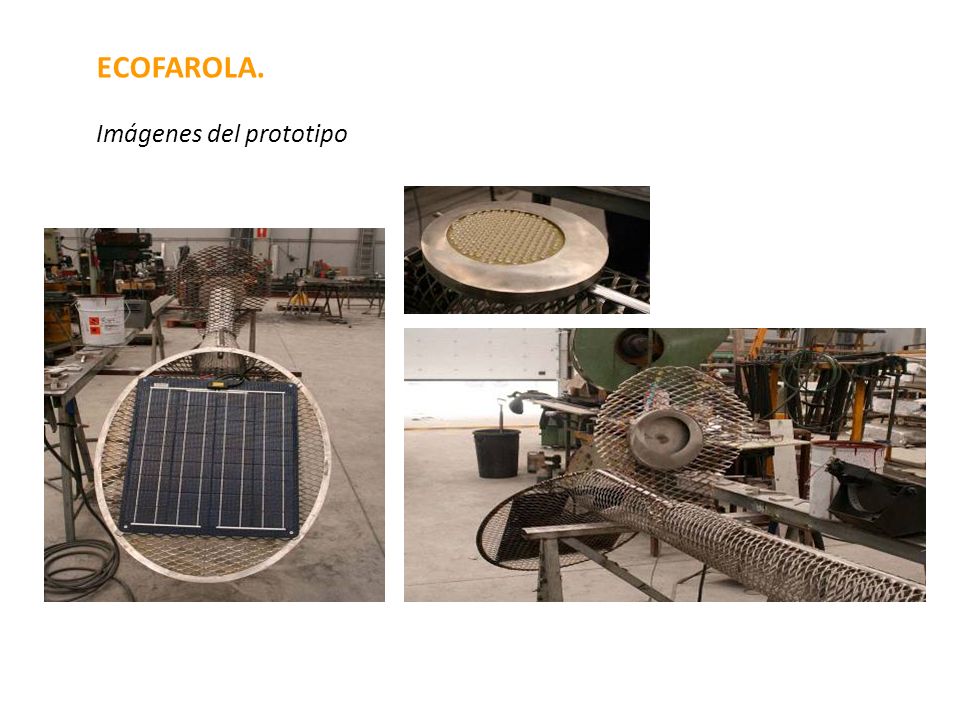 ECOFAROLA.

Imágenes del prototipo